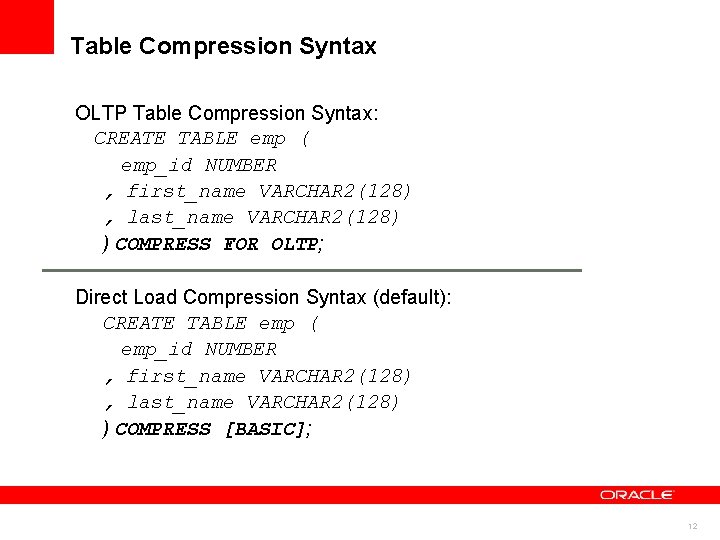 Table Compression Syntax

OLTP Table Compression Syntax:
CREATE TABLE emp (
emp_id NUMBER
, first_name VARCHAR2(128)
, last_name VARCHAR2(128)
) COMPRESS FOR OLTP;

Direct Load Compression Syntax (default):
CREATE TABLE emp (
emp_id NUMBER
, first_name VARCHAR2(128)
, last_name VARCHAR2(128)
) COMPRESS [BASIC];

ORACLE

12